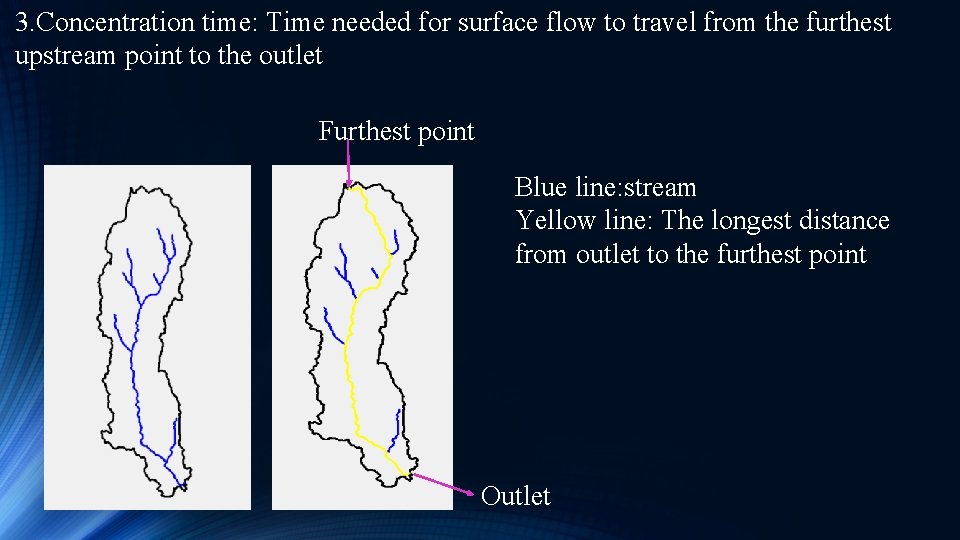 3.Concentration time: Time needed for surface flow to travel from the furthest upstream point to the outlet

Furthest point

Blue line:stream
Yellow line: The longest distance from outlet to the furthest point

Outlet